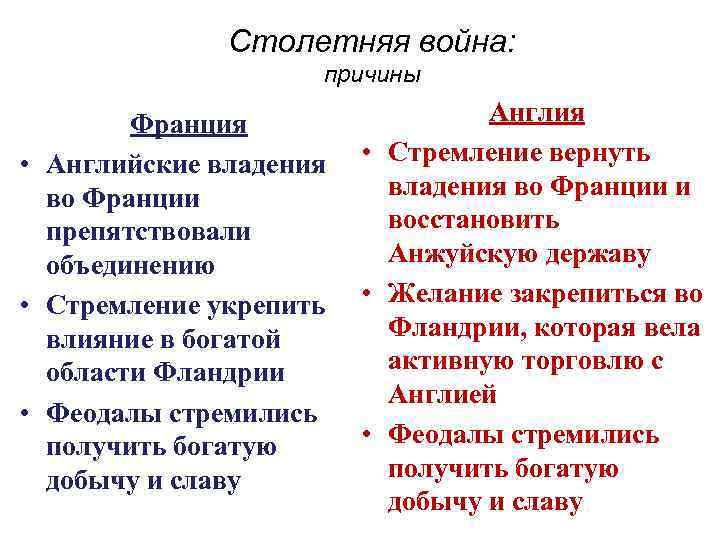 Столетняя война:
причины

Франция

• Английские владения во Франции препятствовали объединению
• Стремление укрепить влияние в богатой области Фландрии
• Феодалы стремились получить богатую добычу и славу

Англия

• Стремление вернуть владения во Франции и восстановить Анжуйскую державу
• Желание закрепиться во Фландрии, которая вела активную торговлю с Англией
• Феодалы стремились получить богатую добычу и славу